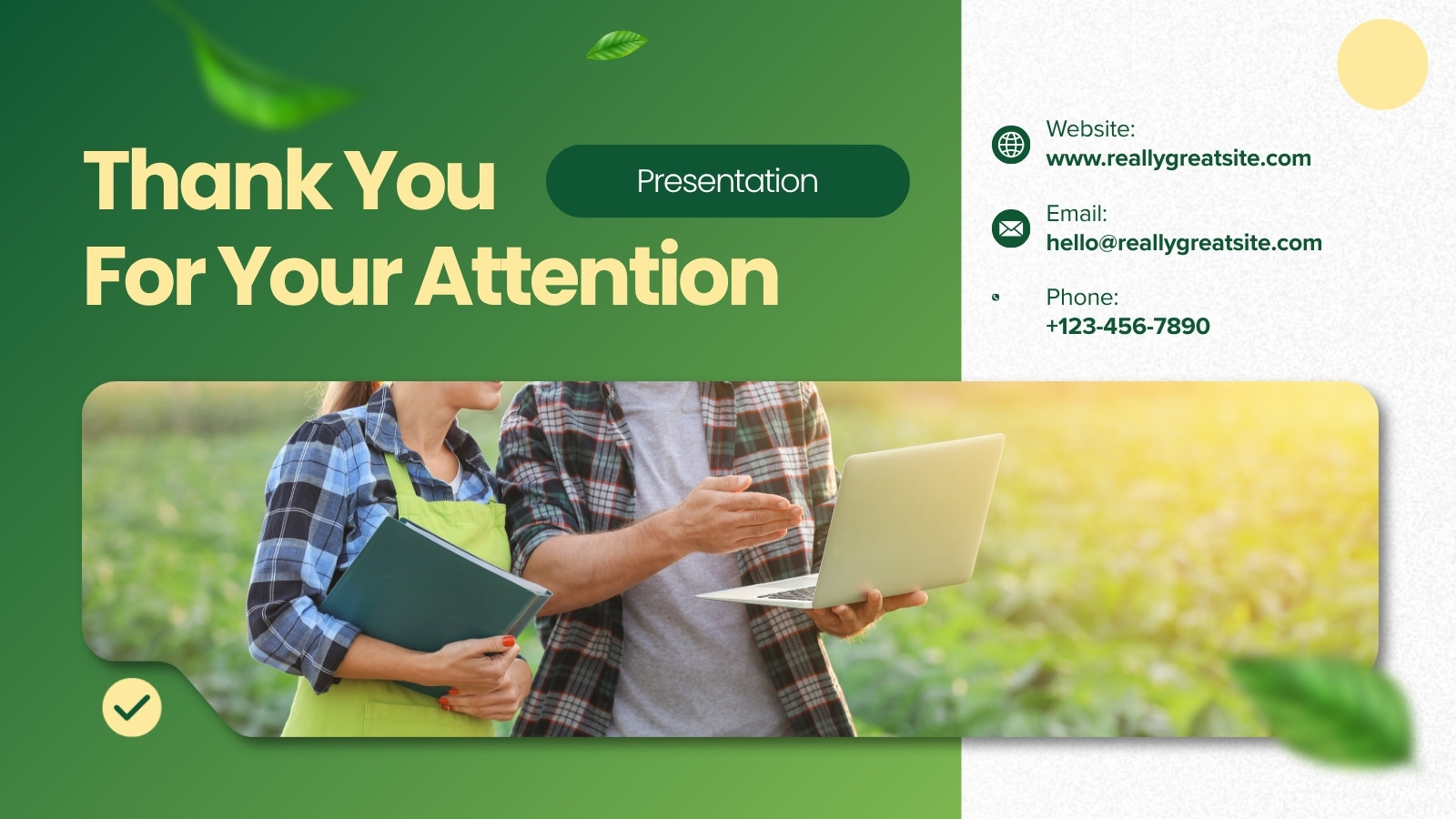 Thank You For Your Attention

Presentation

Website:
www.reallygreatsite.com

Email:
hello@reallygreatsite.com

Phone:
+123-456-7890